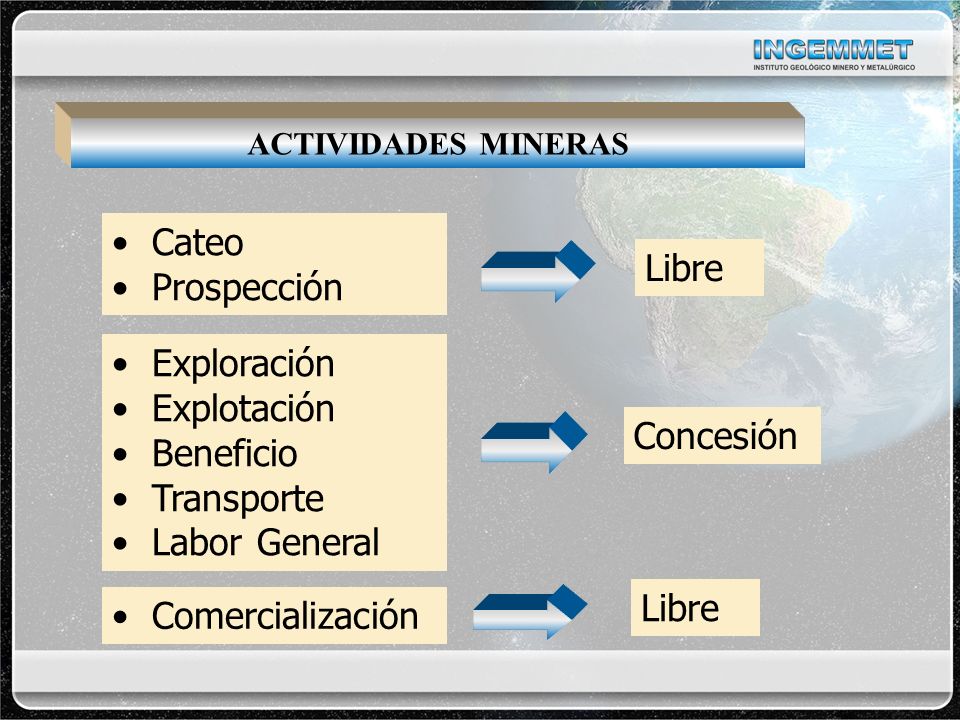 INGEMMET
INSTITUTO GEOLÓGICO MINERO Y METALÚRGICO

ACTIVIDADES MINERAS

• Cateo
• Prospección

Libre

• Exploración
• Explotación
• Beneficio
• Transporte
• Labor General

Concesión

• Comercialización

Libre